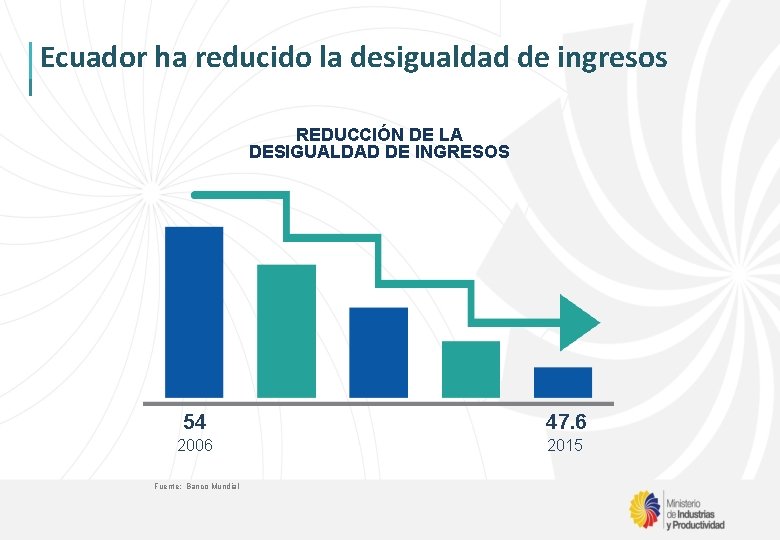 Ecuador ha reducido la desigualdad de ingresos

REDUCCIÓN DE LA DESIGUALDAD DE INGRESOS

54
2006

47.6
2015

Fuente: Banco Mundial

Ministerio de Industrias y Productividad